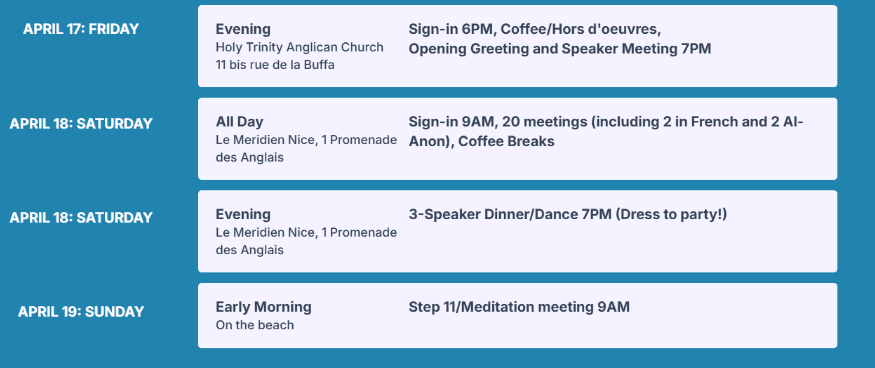 APRIL 17: FRIDAY

Evening
Holy Trinity Anglican Church
11 bis rue de la Buffa

Sign-in 6PM, Coffee/Hors d'oeuvres, Opening Greeting and Speaker Meeting 7PM

APRIL 18: SATURDAY

All Day
Le Meridien Nice, 1 Promenade des Anglais

Sign-in 9AM, 20 meetings (including 2 in French and 2 Al-Anon), Coffee Breaks

APRIL 18: SATURDAY

Evening
Le Meridien Nice, 1 Promenade des Anglais

3-Speaker Dinner/Dance 7PM (Dress to party!)

APRIL 19: SUNDAY

Early Morning
On the beach

Step 11/Meditation meeting 9AM